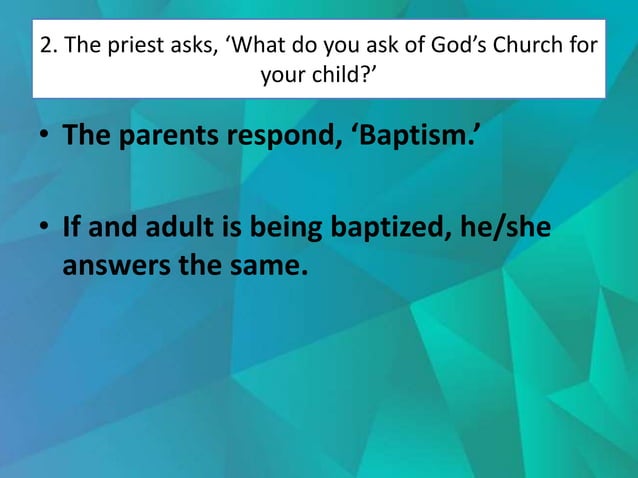 2. The priest asks, ‘What do you ask of God’s Church for your child?’

• The parents respond, ‘Baptism.’

• If and adult is being baptized, he/she answers the same.